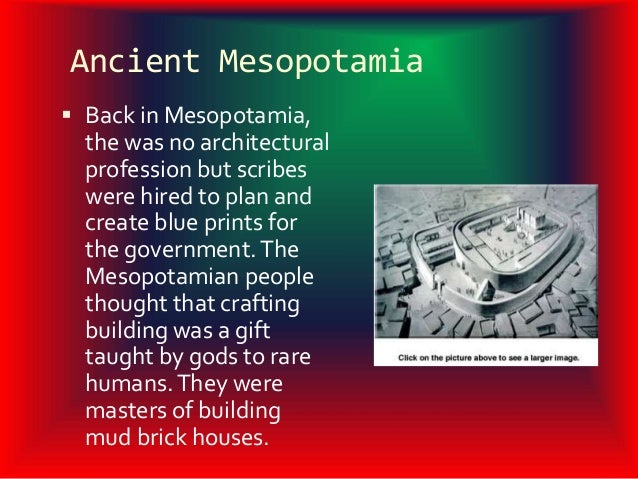 Ancient Mesopotamia

▪ Back in Mesopotamia, the was no architectural profession but scribes were hired to plan and create blue prints for the government. The Mesopotamian people thought that crafting building was a gift taught by gods to rare humans. They were masters of building mud brick houses.

Click on the picture above to see a larger image.